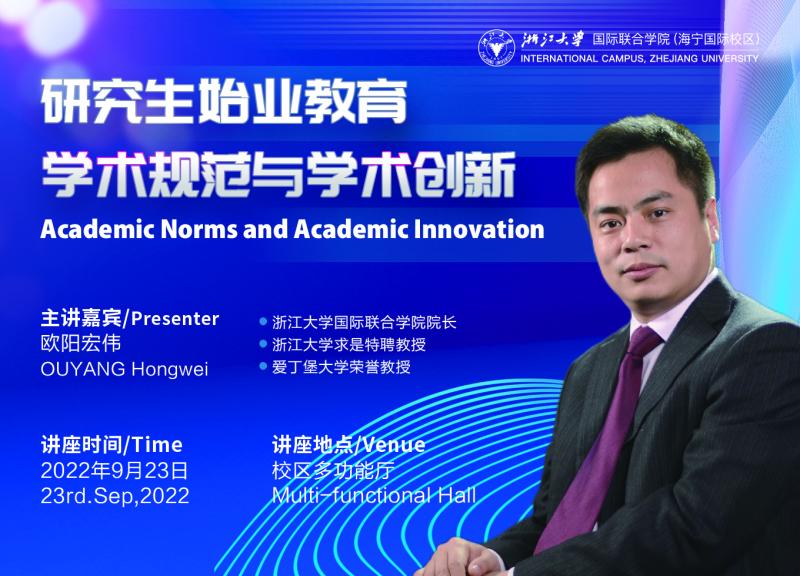 浙江大学 国际联合学院（海宁国际校区）
INTERNATIONAL CAMPUS, ZHEJIANG UNIVERSITY

研究生始业教育
学术规范与学术创新
Academic Norms and Academic Innovation

主讲嘉宾/Presenter
欧阳宏伟
OUYANG Hongwei

浙江大学国际联合学院院长
浙江大学求是特聘教授
爱丁堡大学荣誉教授

讲座时间/Time
2022年9月23日
23rd.Sep,2022

讲座地点/Venue
校区多功能厅
Multi-functional Hall